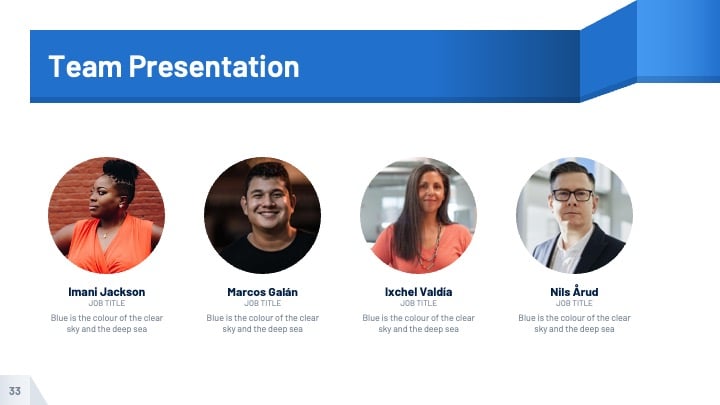 Team Presentation

Imani Jackson
JOB TITLE
Blue is the colour of the clear sky and the deep sea

Marcos Galán
JOB TITLE
Blue is the colour of the clear sky and the deep sea

Ixchel Valdía
JOB TITLE
Blue is the colour of the clear sky and the deep sea

Nils Årud
JOB TITLE
Blue is the colour of the clear sky and the deep sea

33